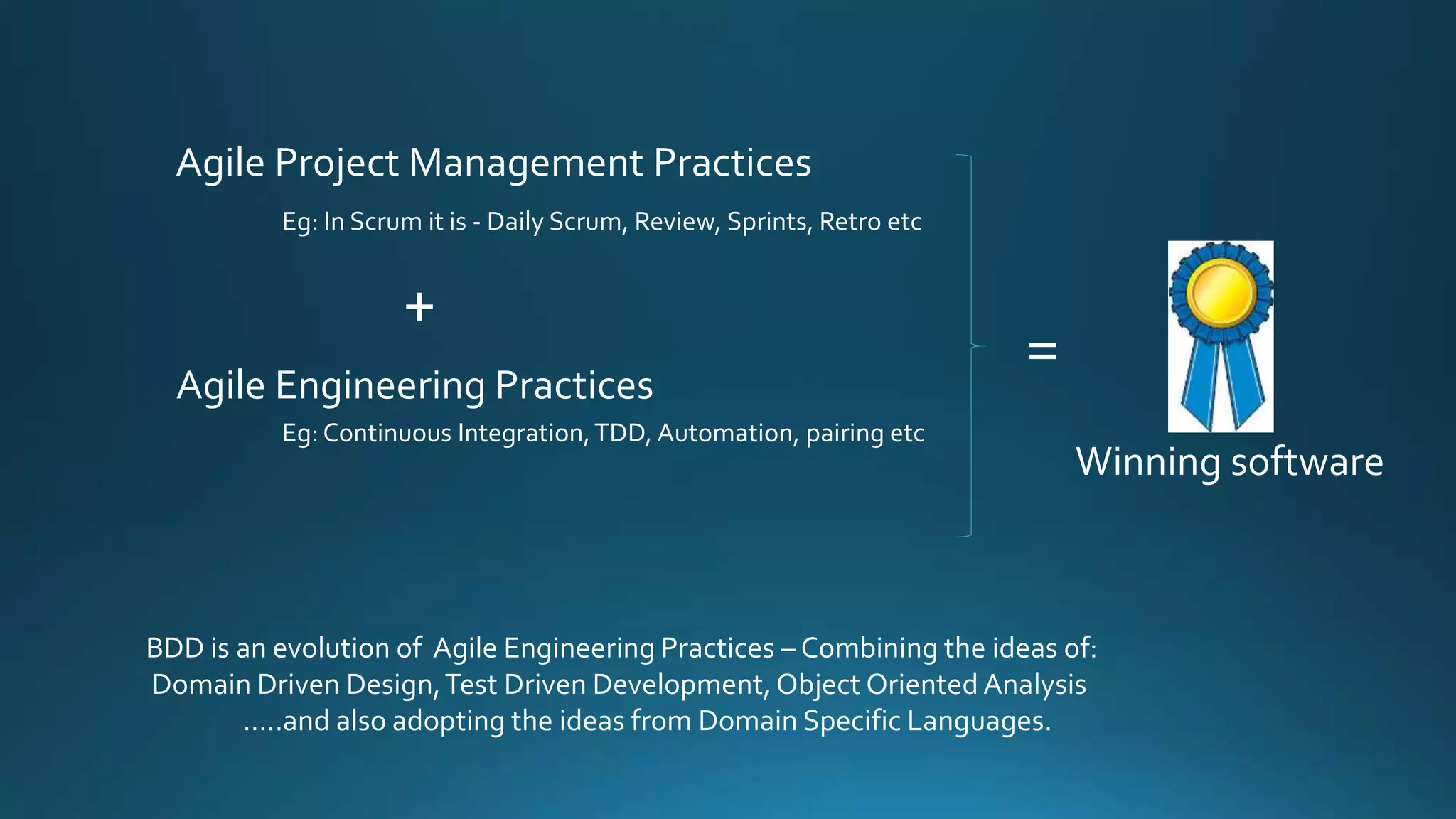 Agile Project Management Practices

Eg: In Scrum it is - Daily Scrum, Review, Sprints, Retro etc

+

Agile Engineering Practices

Eg: Continuous Integration, TDD, Automation, pairing etc

=

Winning software

BDD is an evolution of Agile Engineering Practices – Combining the ideas of: Domain Driven Design, Test Driven Development, Object Oriented Analysis .....and also adopting the ideas from Domain Specific Languages.